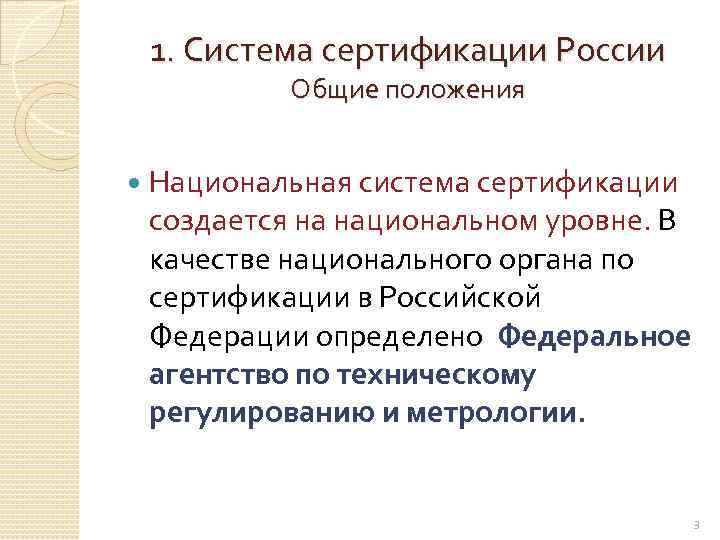 1. Система сертификации России
Общие положения

Национальная система сертификации создается на национальном уровне. В качестве национального органа по сертификации в Российской Федерации определено Федеральное агентство по техническому регулированию и метрологии.

3